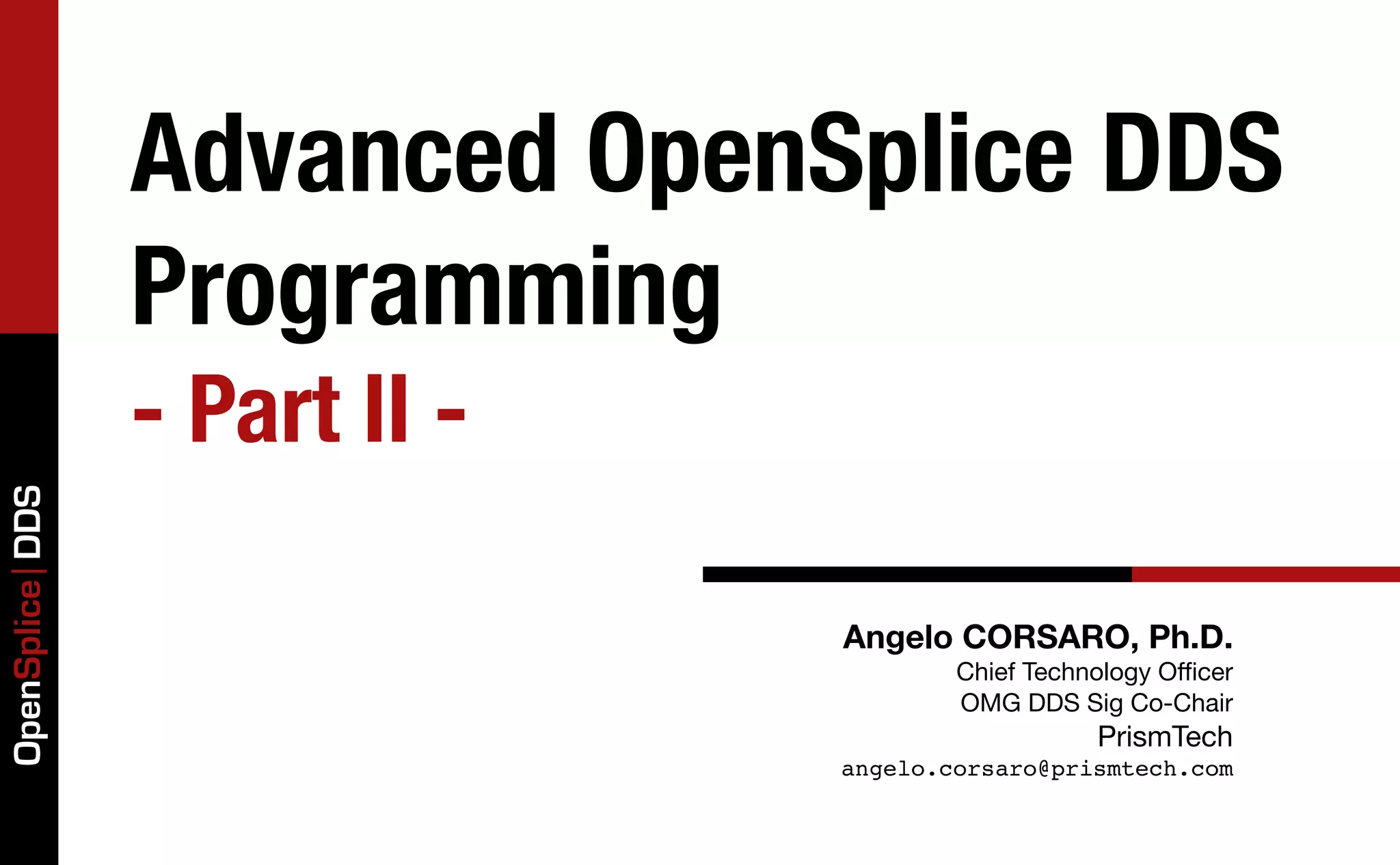 OpenSplice | DDS

Advanced OpenSplice DDS Programming
- Part II -

Angelo CORSARO, Ph.D.
Chief Technology Officer
OMG DDS Sig Co-Chair
PrismTech
angelo.corsaro@prismtech.com